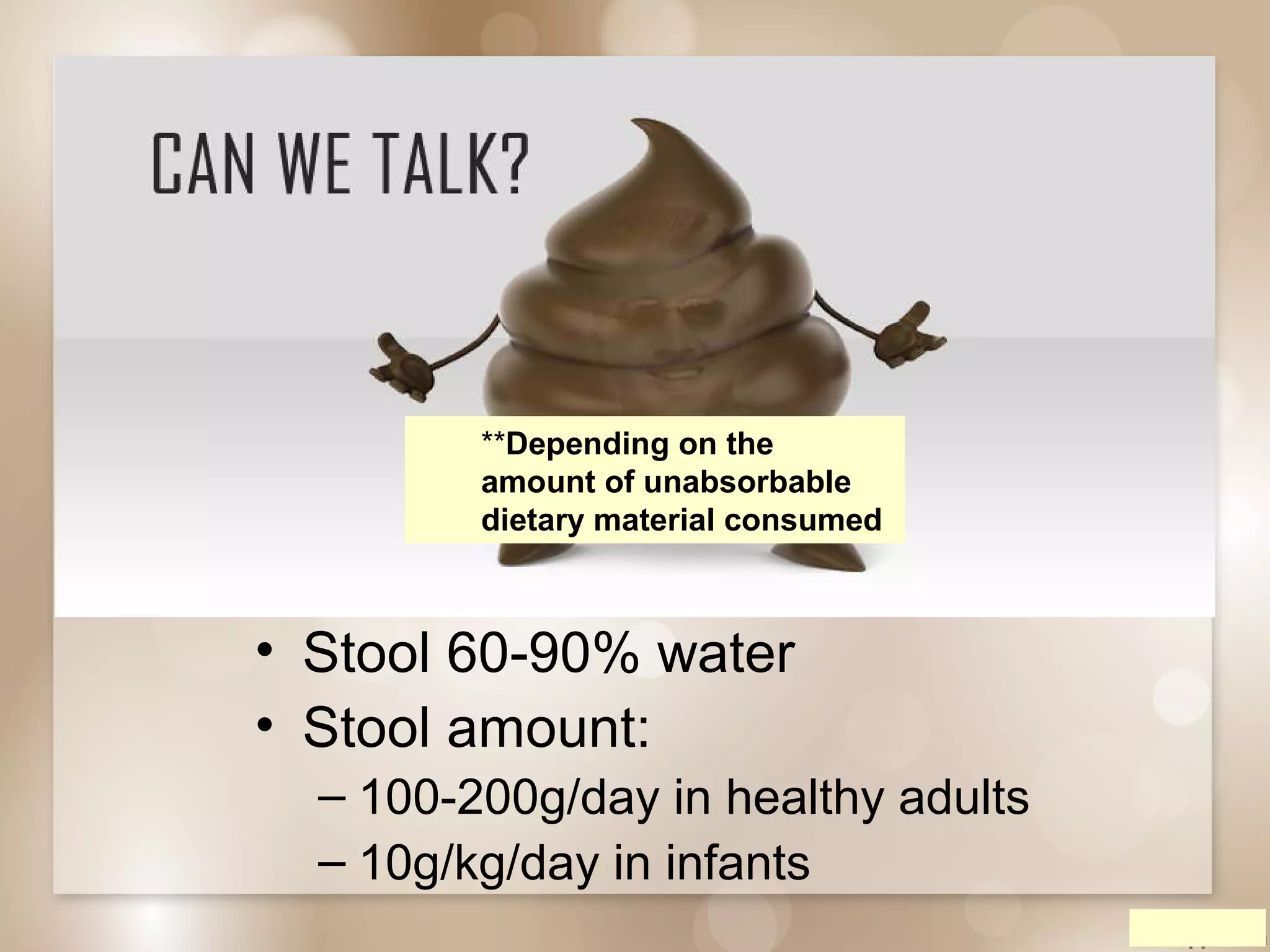 CAN WE TALK?

**Depending on the amount of unabsorbable dietary material consumed

• Stool 60-90% water
• Stool amount:
– 100-200g/day in healthy adults
– 10g/kg/day in infants